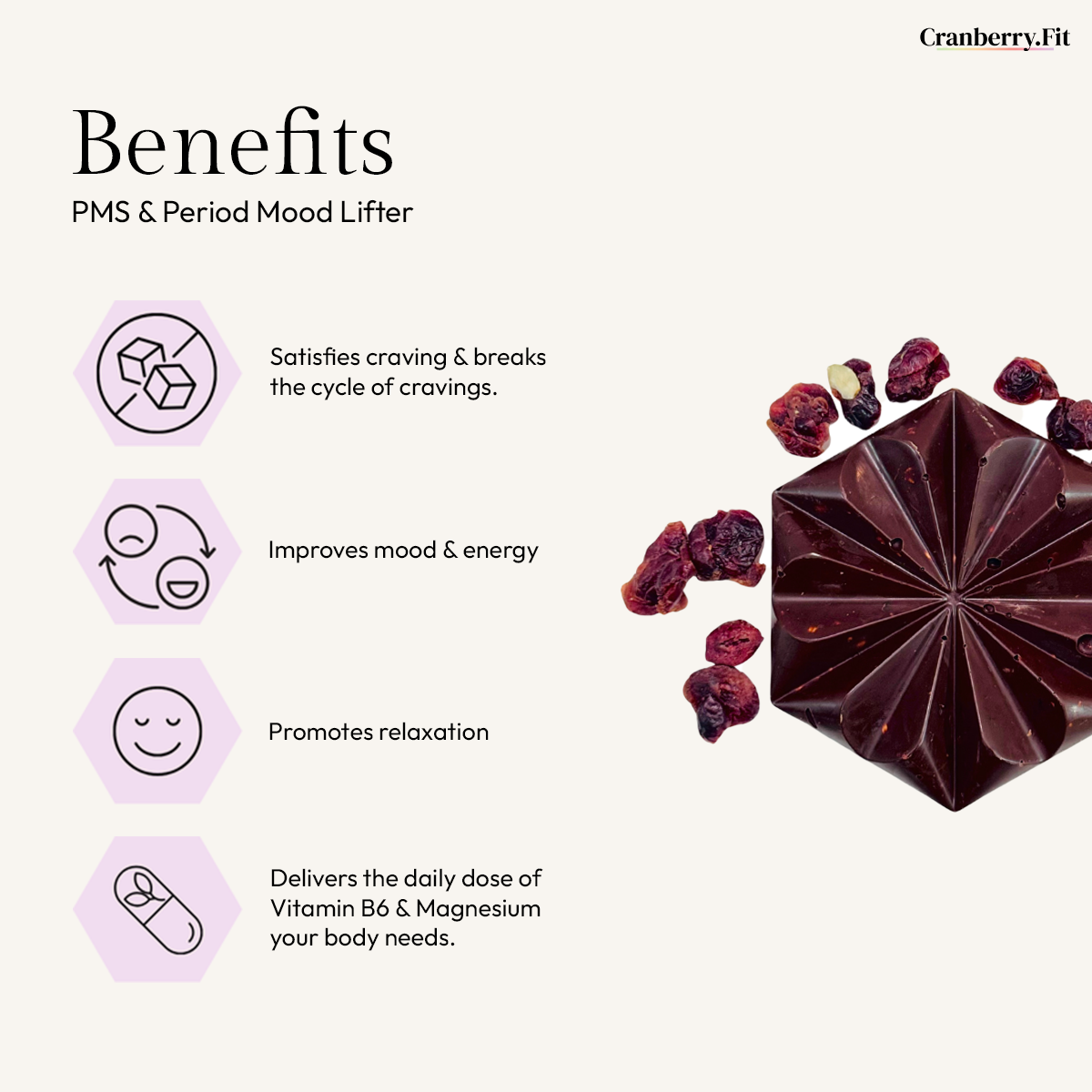 Cranberry.Fit

Benefits

PMS & Period Mood Lifter

Satisfies craving & breaks the cycle of cravings.

Improves mood & energy

Promotes relaxation

Delivers the daily dose of Vitamin B6 & Magnesium your body needs.